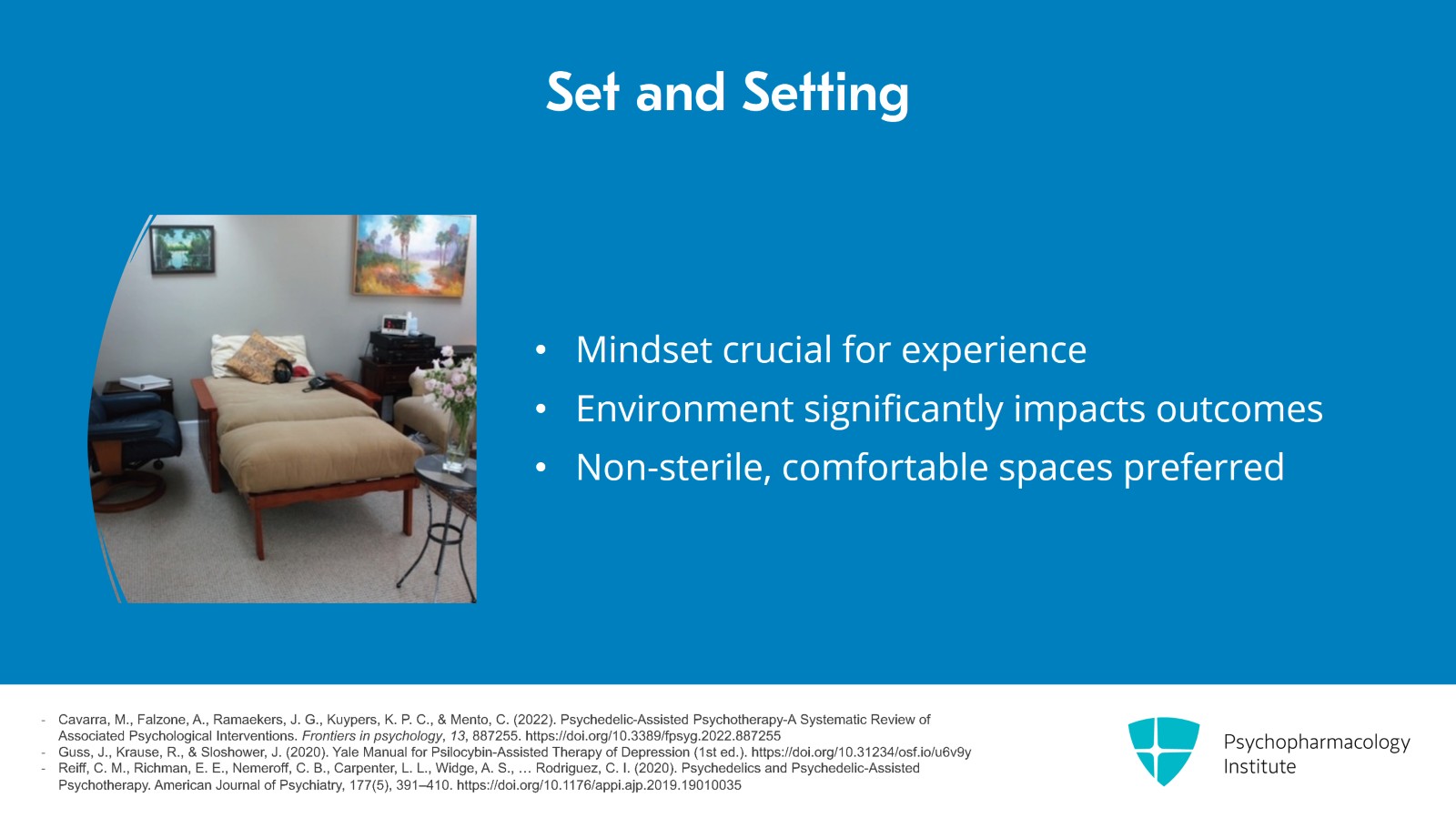 Set and Setting

• Mindset crucial for experience
• Environment significantly impacts outcomes
• Non-sterile, comfortable spaces preferred

- Cavarra, M., Falzone, A., Ramaekers, J. G., Kuypers, K. P. C., & Mento, C. (2022). Psychedelic-Assisted Psychotherapy-A Systematic Review of Associated Psychological Interventions. Frontiers in psychology, 13, 887255. https://doi.org/10.3389/fpsyg.2022.887255
- Guss, J., Krause, R., & Sloshower, J. (2020). Yale Manual for Psilocybin-Assisted Therapy of Depression (1st ed.). https://doi.org/10.31234/osf.io/u6v9y
- Reiff, C. M., Richman, E. E., Nemeroff, C. B., Carpenter, L. L., Widge, A. S., … Rodriguez, C. I. (2020). Psychedelics and Psychedelic-Assisted Psychotherapy. American Journal of Psychiatry, 177(5), 391–410. https://doi.org/10.1176/appi.ajp.2019.19010035

Psychopharmacology Institute